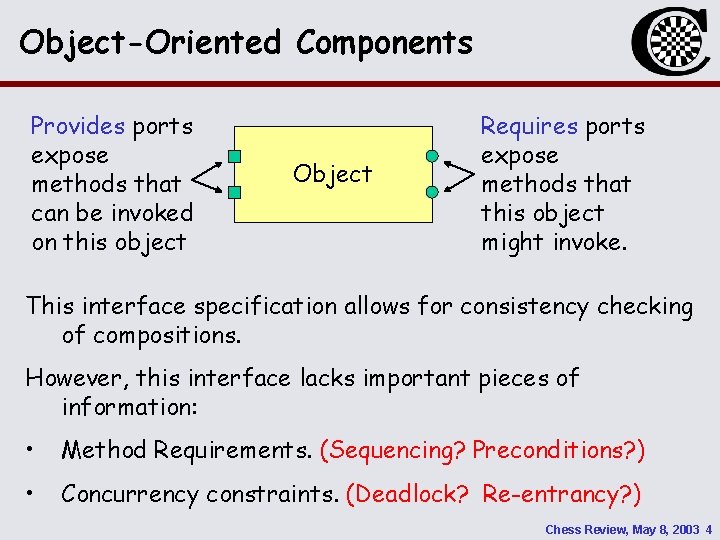 Object-Oriented Components

Provides ports expose methods that can be invoked on this object

Object

Requires ports expose methods that this object might invoke.

This interface specification allows for consistency checking of compositions.

However, this interface lacks important pieces of information:

• Method Requirements. (Sequencing? Preconditions?)

• Concurrency constraints. (Deadlock? Re-entrancy?)

Chess Review, May 8, 2003 4